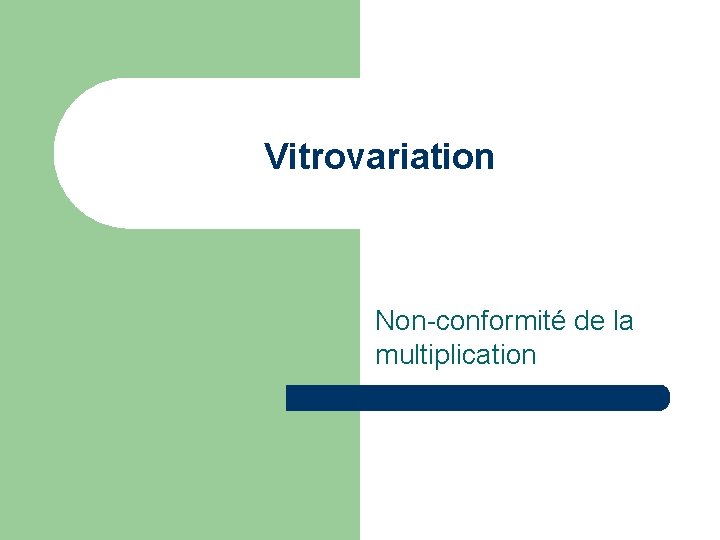 Vitrovariation

Non-conformité de la multiplication